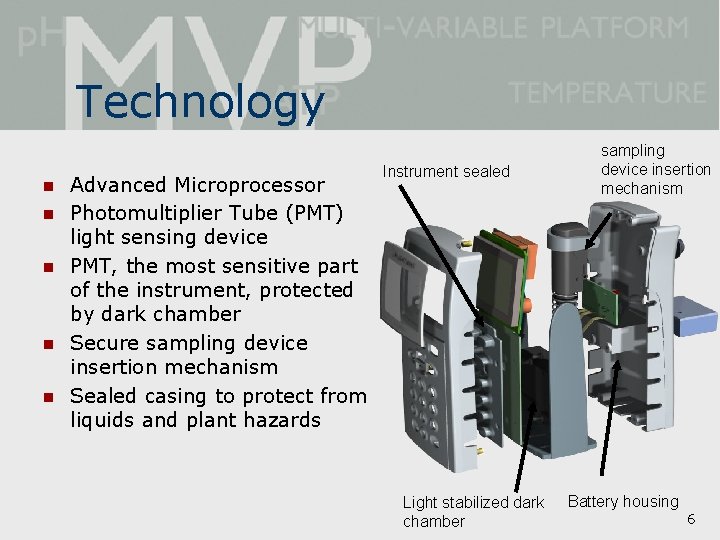 pH MVP MULTI-VARIABLE PLATFORM
ATP TEMPERATURE

Technology

- Advanced Microprocessor
- Photomultiplier Tube (PMT) light sensing device
- PMT, the most sensitive part of the instrument, protected by dark chamber
- Secure sampling device insertion mechanism
- Sealed casing to protect from liquids and plant hazards

Instrument sealed

sampling device insertion mechanism

Light stabilized dark chamber

Battery housing

6